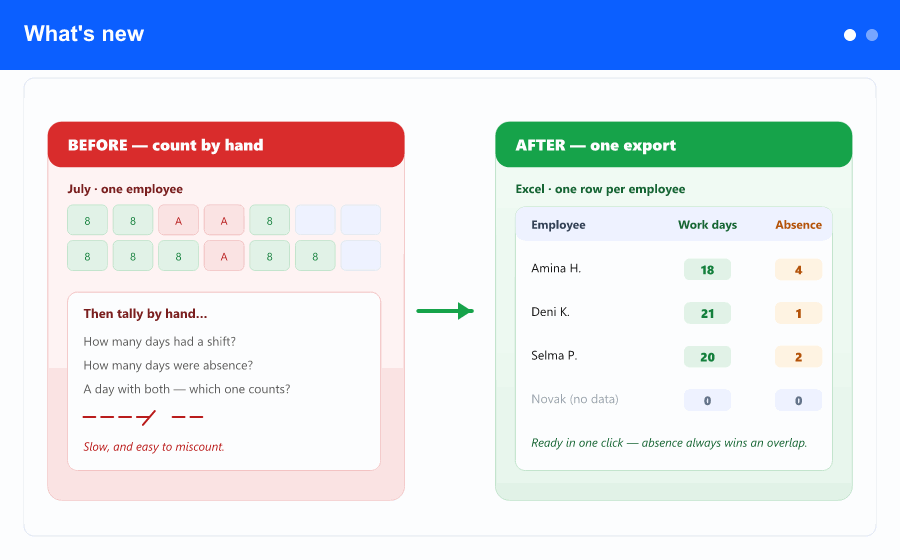 What's new

BEFORE — count by hand

July · one employee

8 8 A A 8
8 8 8 A 8 8

Then tally by hand...

How many days had a shift?

How many days were absence?

A day with both — which one counts?

Slow, and easy to miscount.

AFTER — one export

Excel · one row per employee

| Employee | Work days | Absence |
|---|---|---|
| Amina H. | 18 | 4 |
| Deni K. | 21 | 1 |
| Selma P. | 20 | 2 |
| Novak (no data) | 0 | 0 |

Ready in one click — absence always wins an overlap.